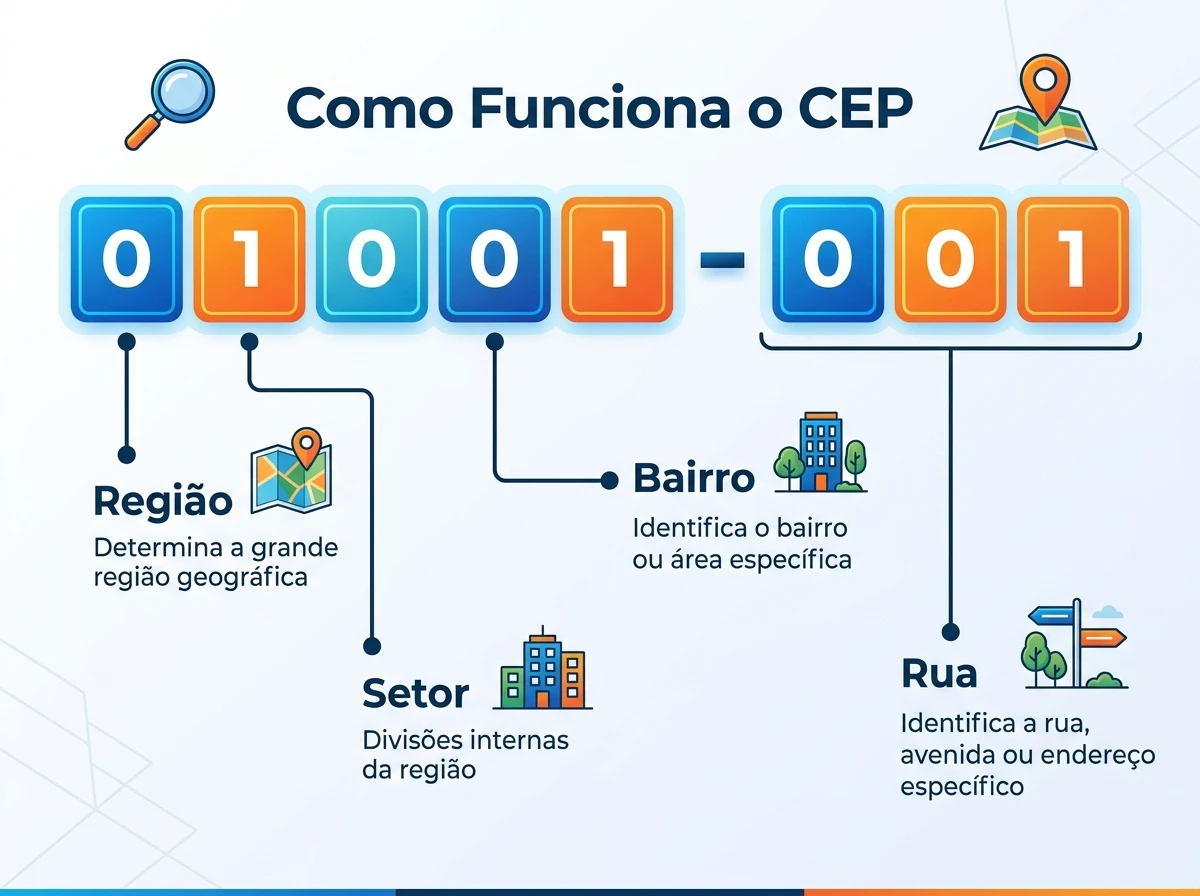 Como Funciona o CEP

0 1 0 0 1 - 0 0 1

Região
Determina a grande região geográfica

Setor
Divisões internas da região

Bairro
Identifica o bairro ou área específica

Rua
Identifica a rua, avenida ou endereço específico